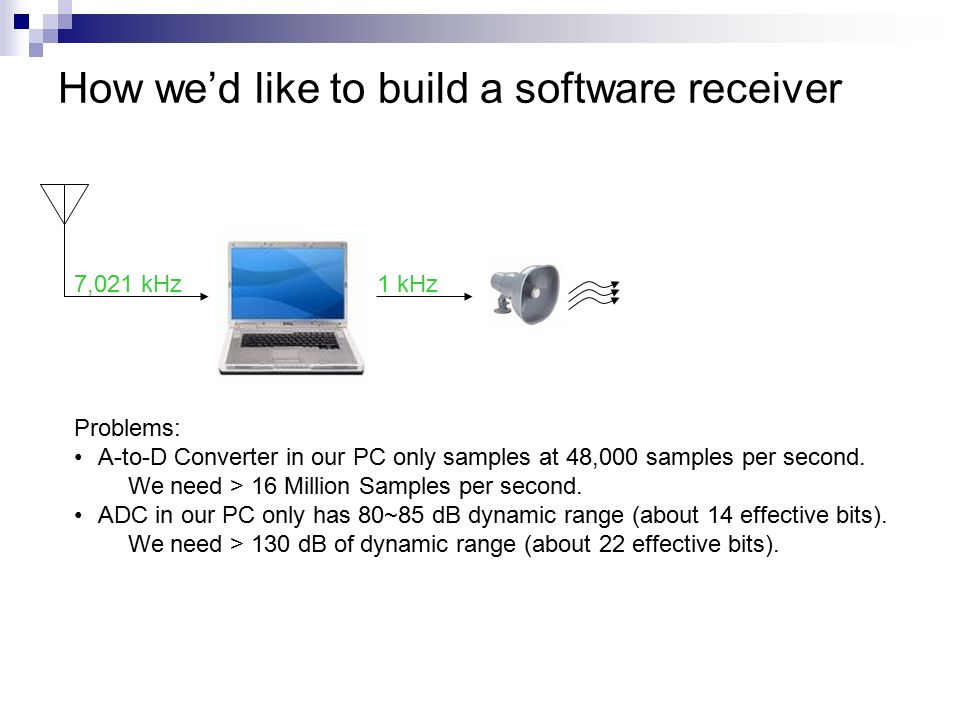 How we'd like to build a software receiver

7,021 kHz

1 kHz

Problems:
• A-to-D Converter in our PC only samples at 48,000 samples per second.
We need > 16 Million Samples per second.
• ADC in our PC only has 80~85 dB dynamic range (about 14 effective bits).
We need > 130 dB of dynamic range (about 22 effective bits).